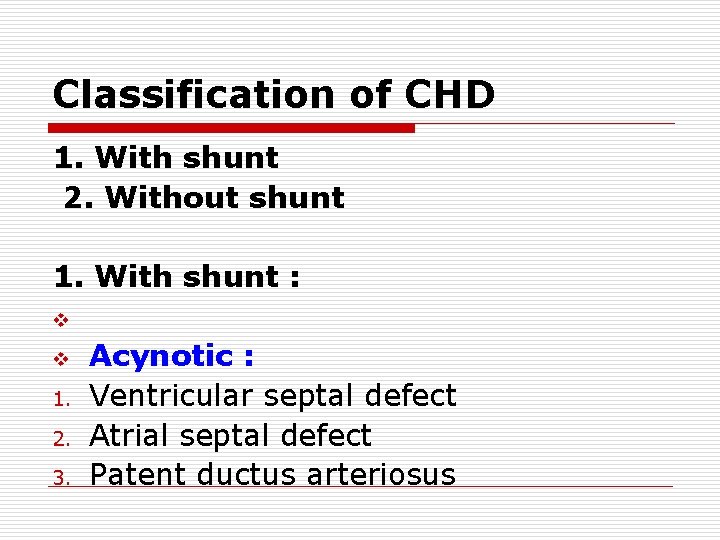 Classification of CHD

1. With shunt
2. Without shunt

1. With shunt :

❖

❖ Acynotic :
1. Ventricular septal defect
2. Atrial septal defect
3. Patent ductus arteriosus